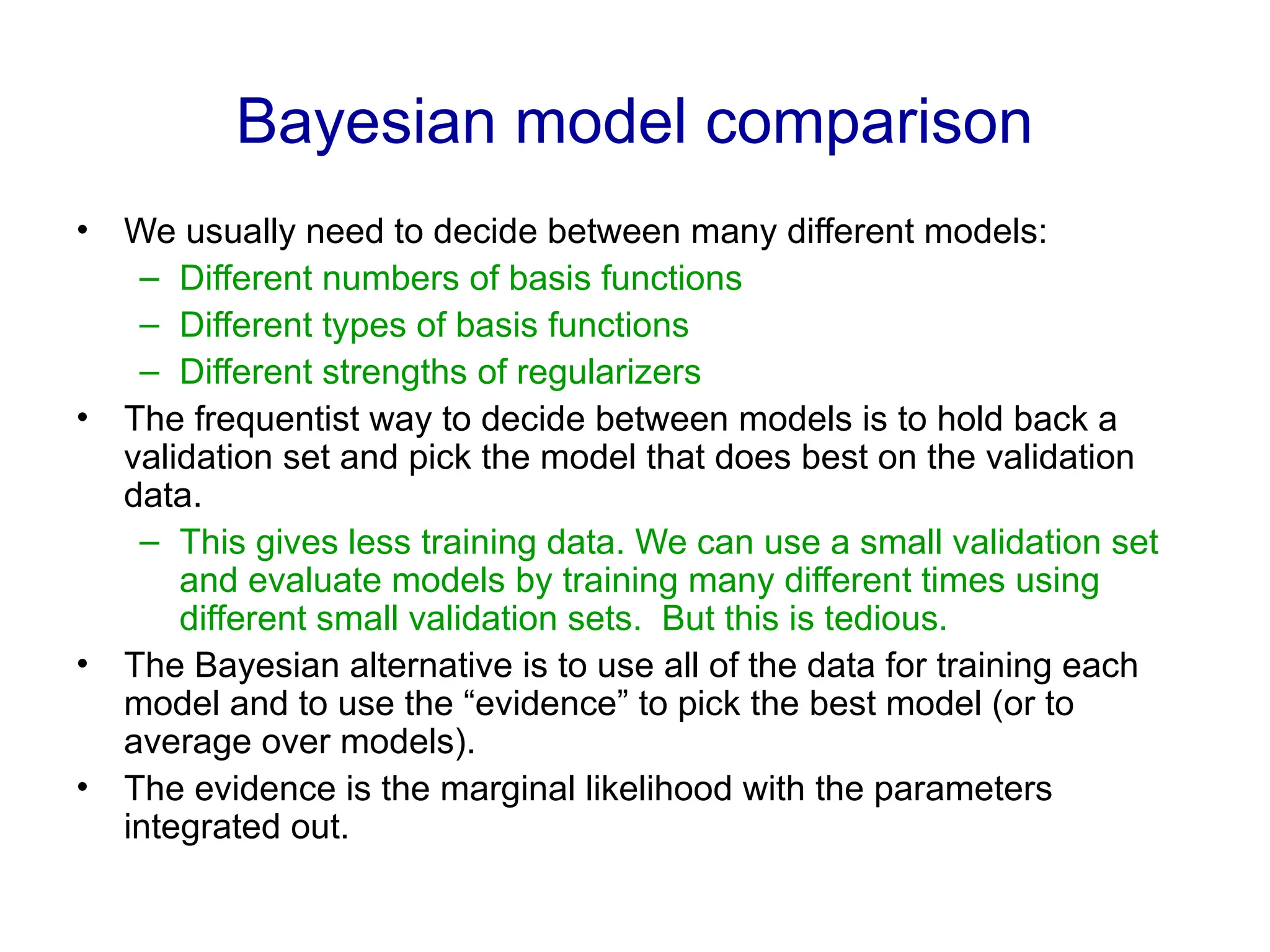 Bayesian model comparison

• We usually need to decide between many different models:
– Different numbers of basis functions
– Different types of basis functions
– Different strengths of regularizers
• The frequentist way to decide between models is to hold back a validation set and pick the model that does best on the validation data.
– This gives less training data. We can use a small validation set and evaluate models by training many different times using different small validation sets. But this is tedious.
• The Bayesian alternative is to use all of the data for training each model and to use the “evidence” to pick the best model (or to average over models).
• The evidence is the marginal likelihood with the parameters integrated out.